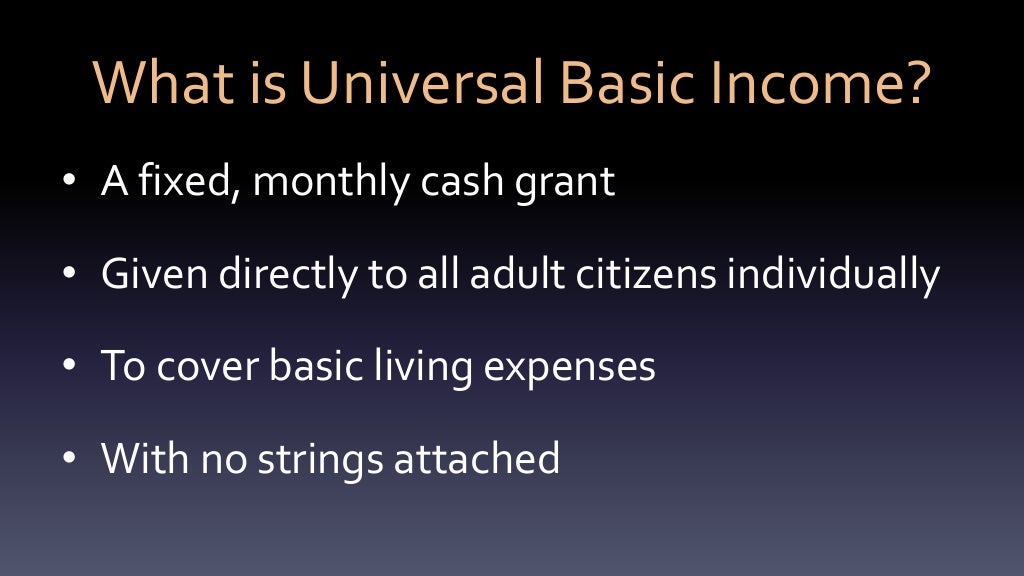 What is Universal Basic Income?

• A fixed, monthly cash grant

• Given directly to all adult citizens individually

• To cover basic living expenses

• With no strings attached